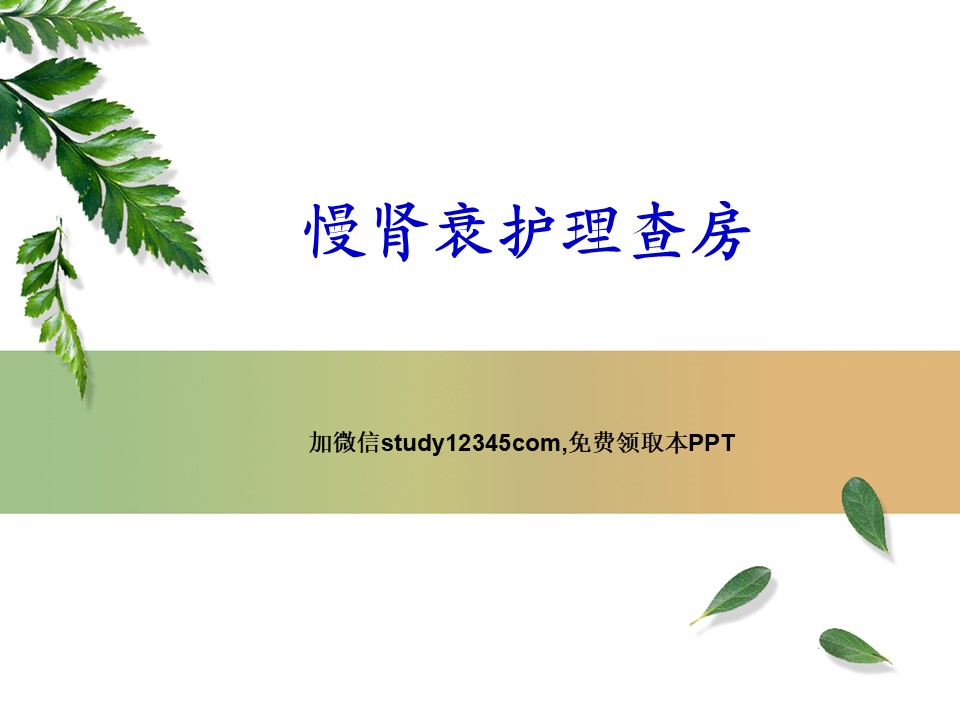 慢肾衰护理查房

加微信study12345com,免费领取本PPT